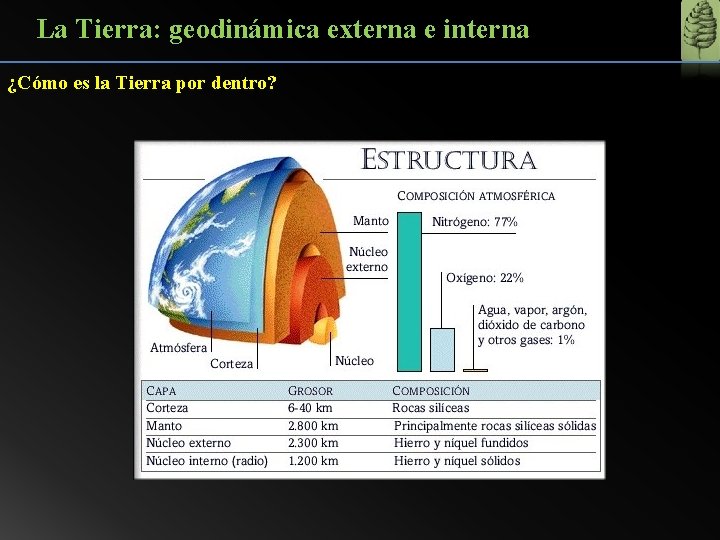 La Tierra: geodinámica externa e interna

¿Cómo es la Tierra por dentro?

ESTRUCTURA

COMPOSICIÓN ATMOSFÉRICA

Manto

Núcleo externo

Atmósfera

Corteza

Núcleo

Nitrógeno: 77%

Oxígeno: 22%

Agua, vapor, argón, dióxido de carbono y otros gases: 1%

| CAPA | GROSOR | COMPOSICIÓN |
|---|---|---|
| Corteza | 6-40 km | Rocas silíceas |
| Manto | 2.800 km | Principalmente rocas silíceas sólidas |
| Núcleo externo | 2.300 km | Hierro y níquel fundidos |
| Núcleo interno (radio) | 1.200 km | Hierro y níquel sólidos |